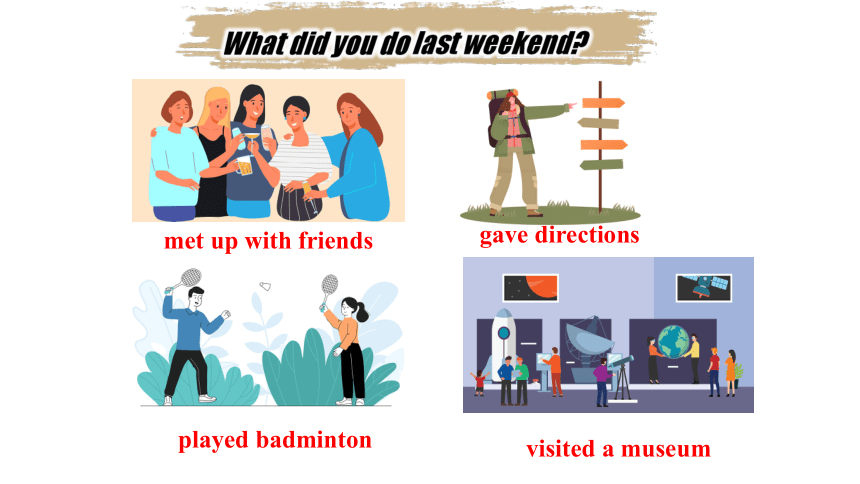 What did you do last weekend?

met up with friends

gave directions

played badminton

visited a museum